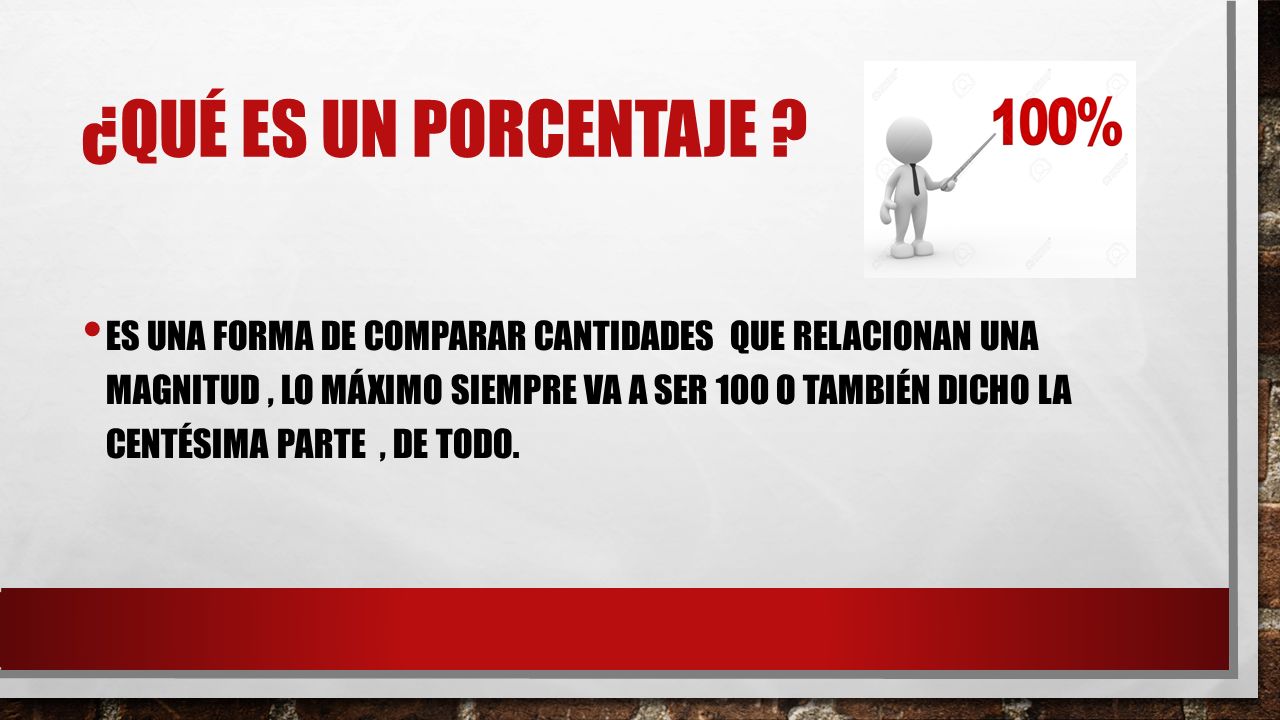 ¿QUÉ ES UN PORCENTAJE ?

100%

• ES UNA FORMA DE COMPARAR CANTIDADES QUE RELACIONAN UNA MAGNITUD , LO MÁXIMO SIEMPRE VA A SER 100 O TAMBIÉN DICHO LA CENTÉSIMA PARTE , DE TODO.